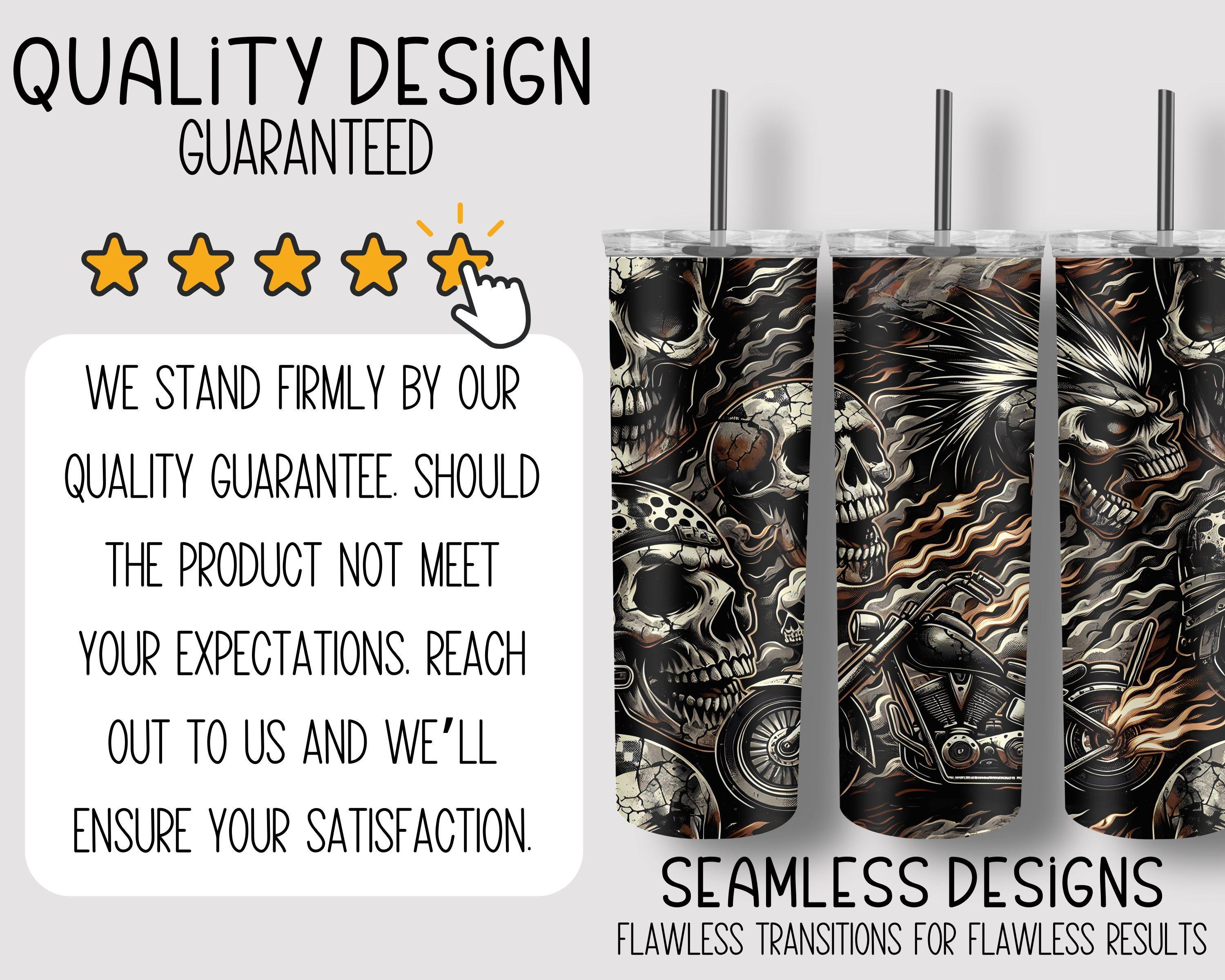 QUALiTY DESiGN
GUARANTEED

WE STAND FIRMLY BY OUR QUALITY GUARANTEE. SHOULD THE PRODUCT NOT MEET YOUR EXPECTATIONS. REACH OUT TO US AND WE'LL ENSURE YOUR SATISFACTION.

SEAMLESS DESiGNS
FLAWLESS TRANSITIONS FOR FLAWLESS RESULTS